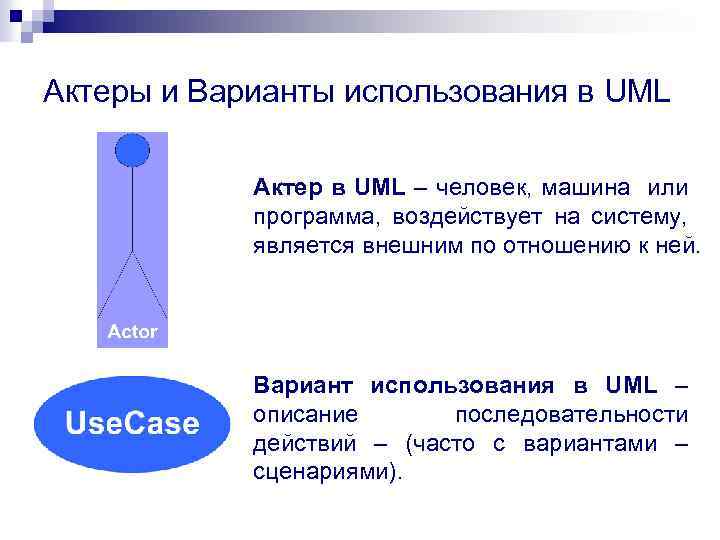 Актеры и Варианты использования в UML

Actor

Актер в UML – человек, машина или программа, воздействует на систему, является внешним по отношению к ней.

UseCase

Вариант использования в UML – описание последовательности действий – (часто с вариантами – сценариями).